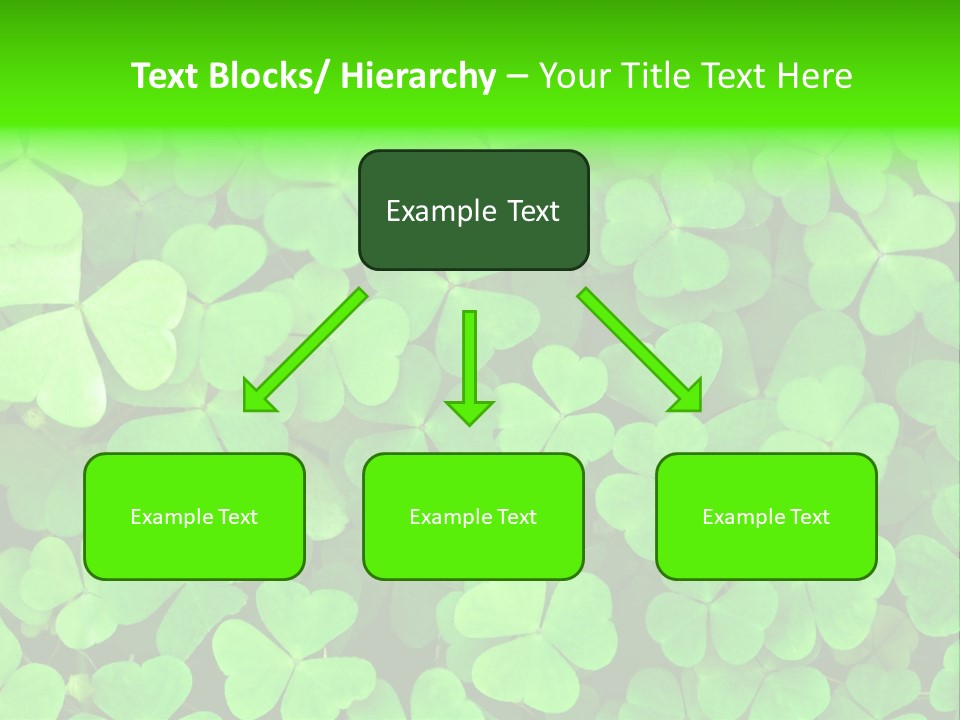 Text Blocks/ Hierarchy – Your Title Text Here

Example Text

Example Text

Example Text

Example Text